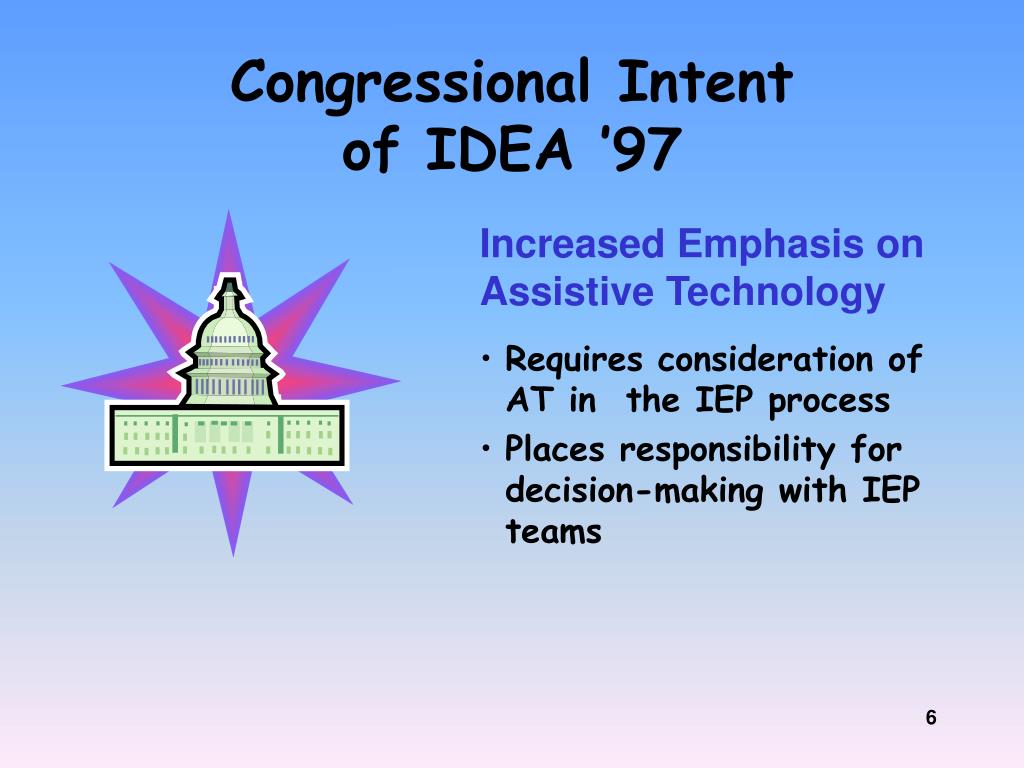 Congressional Intent of IDEA ’97

Increased Emphasis on Assistive Technology

• Requires consideration of AT in  the IEP process
• Places responsibility for decision-making with IEP teams

6